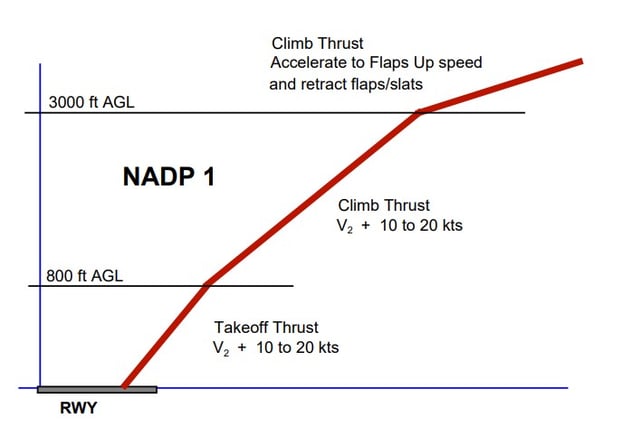 Climb Thrust
Accelerate to Flaps Up speed and retract flaps/slats

3000 ft AGL

NADP 1

Climb Thrust
$V_2$ + 10 to 20 kts

800 ft AGL

Takeoff Thrust
$V_2$ + 10 to 20 kts

RWY